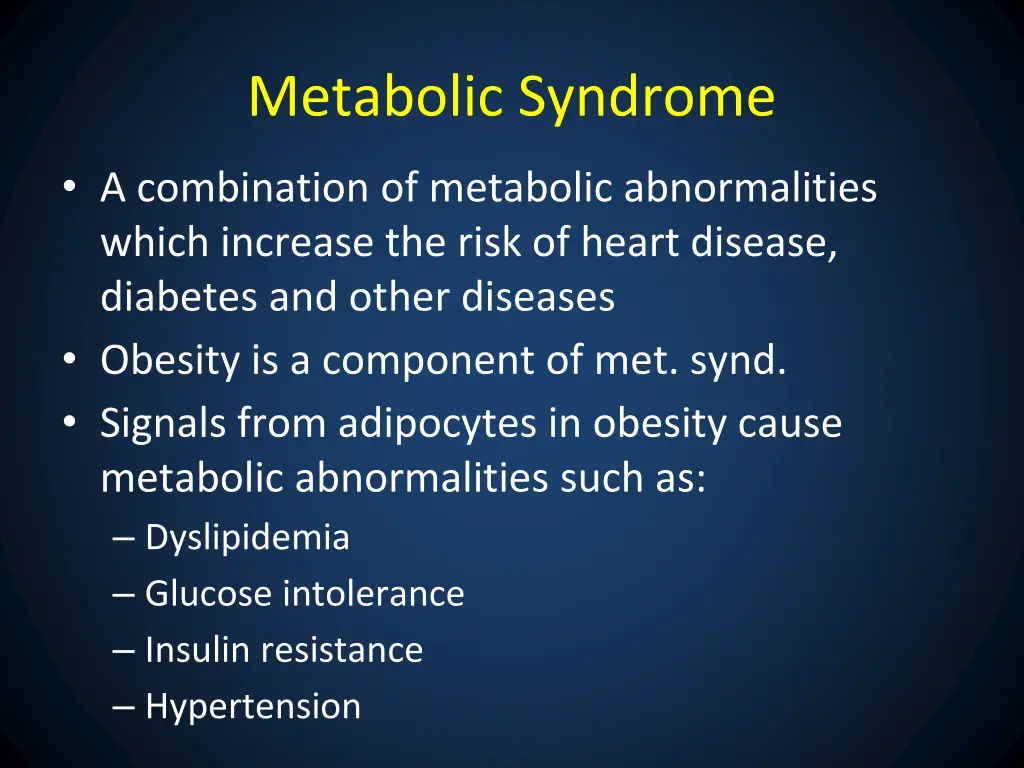 Metabolic Syndrome

• A combination of metabolic abnormalities which increase the risk of heart disease, diabetes and other diseases
• Obesity is a component of met. synd.
• Signals from adipocytes in obesity cause metabolic abnormalities such as:
– Dyslipidemia
– Glucose intolerance
– Insulin resistance
– Hypertension